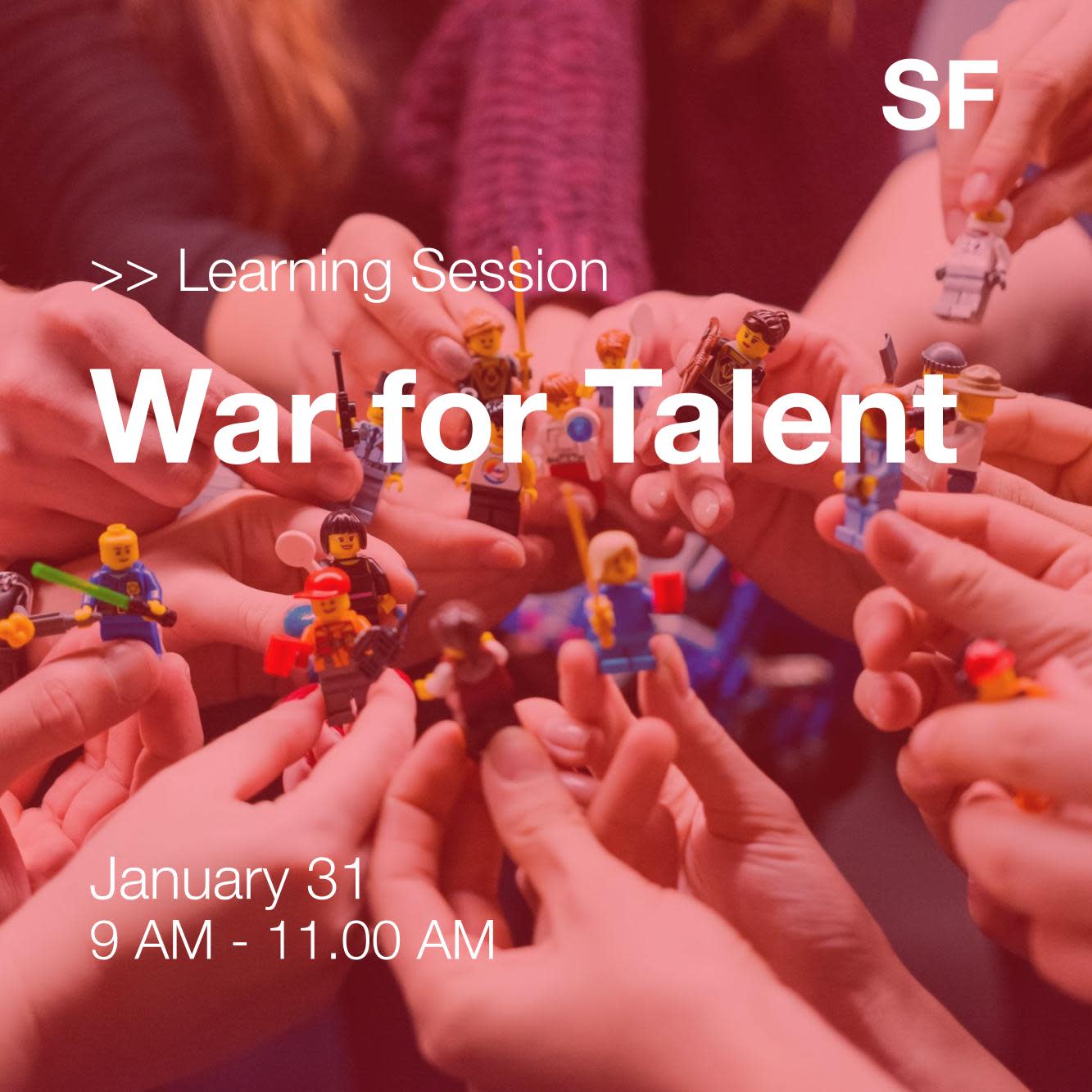 SF

>> Learning Session

War for Talent

January 31
9 AM - 11.00 AM